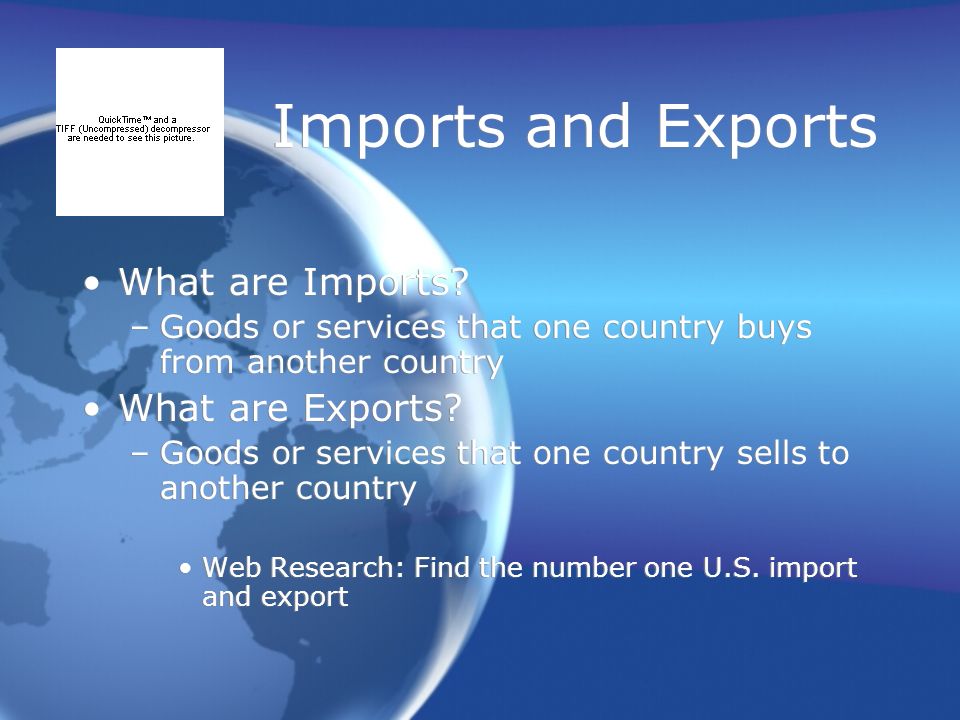 QuickTime™ and a TIFF (Uncompressed) decompressor are needed to see this picture.

Imports and Exports

• What are Imports?
– Goods or services that one country buys from another country
• What are Exports?
– Goods or services that one country sells to another country

• Web Research: Find the number one U.S. import and export